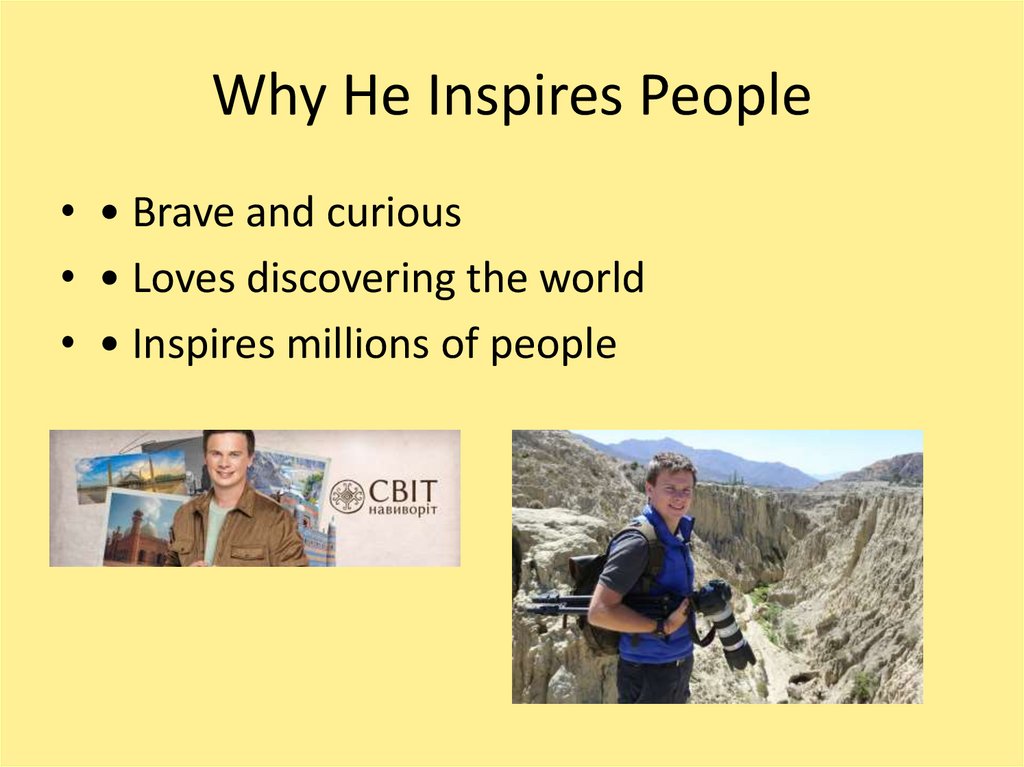 Why He Inspires People

• • Brave and curious
• • Loves discovering the world
• • Inspires millions of people

СВІТ навиворіт